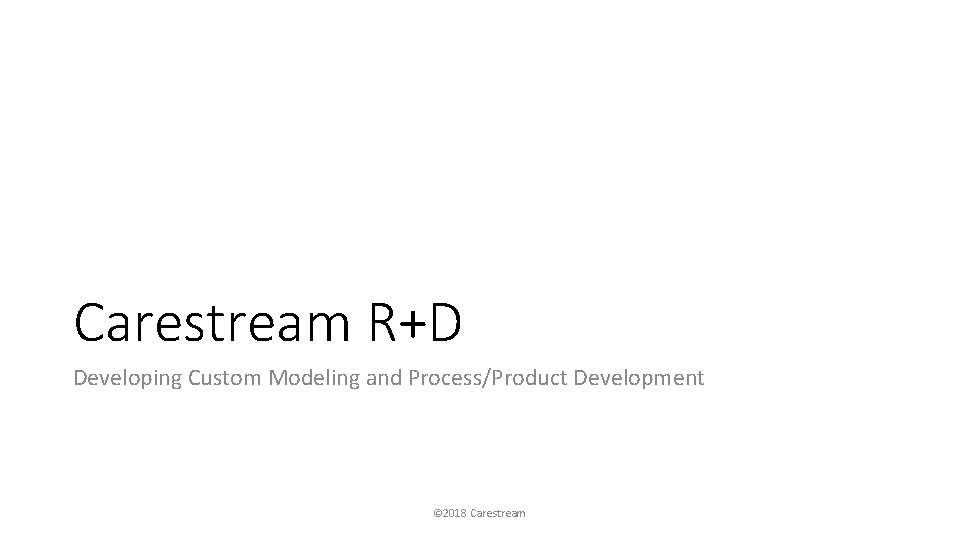 Carestream R+D

Developing Custom Modeling and Process/Product Development

©2018 Carestream